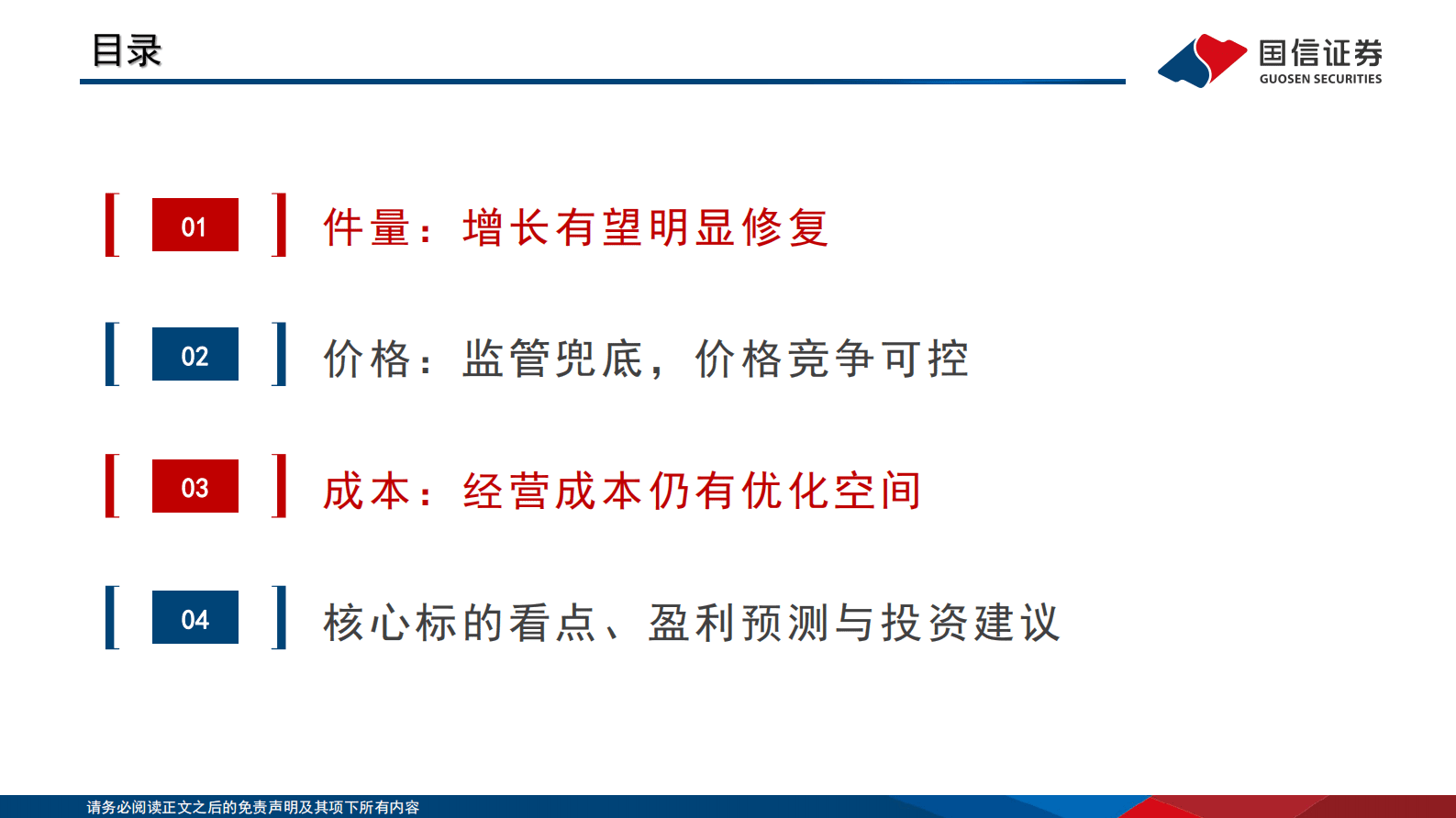 目录

国信证券
GUOSEN SECURITIES

01 件量：增长有望明显修复

02 价格：监管兜底，价格竞争可控

03 成本：经营成本仍有优化空间

04 核心标的看点、盈利预测与投资建议

请务必阅读正文之后的免责声明及其项下所有内容